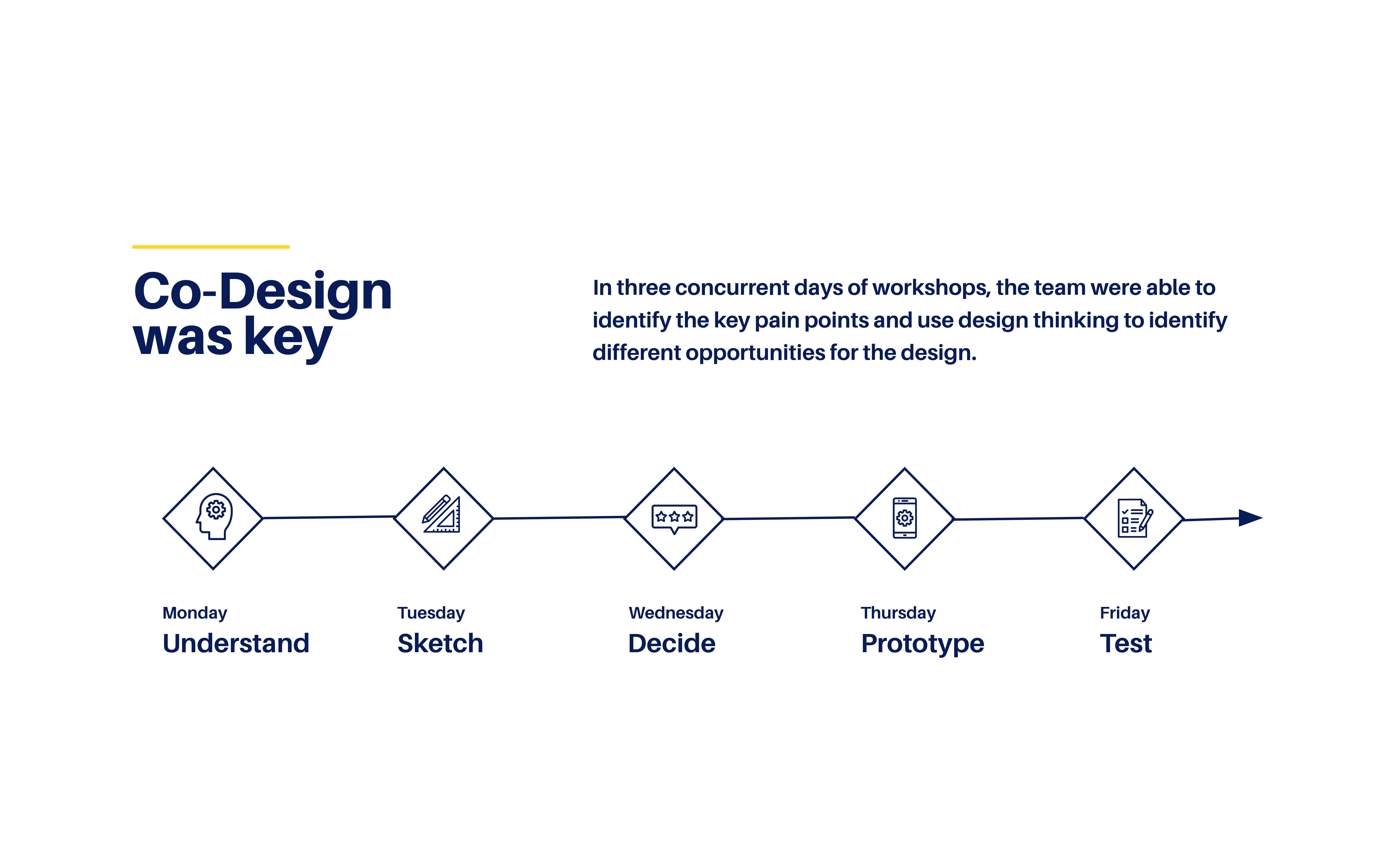 Co-Design was key

In three concurrent days of workshops, the team were able to identify the key pain points and use design thinking to identify different opportunities for the design.

Monday
Understand

Tuesday
Sketch

Wednesday
Decide

Thursday
Prototype

Friday
Test